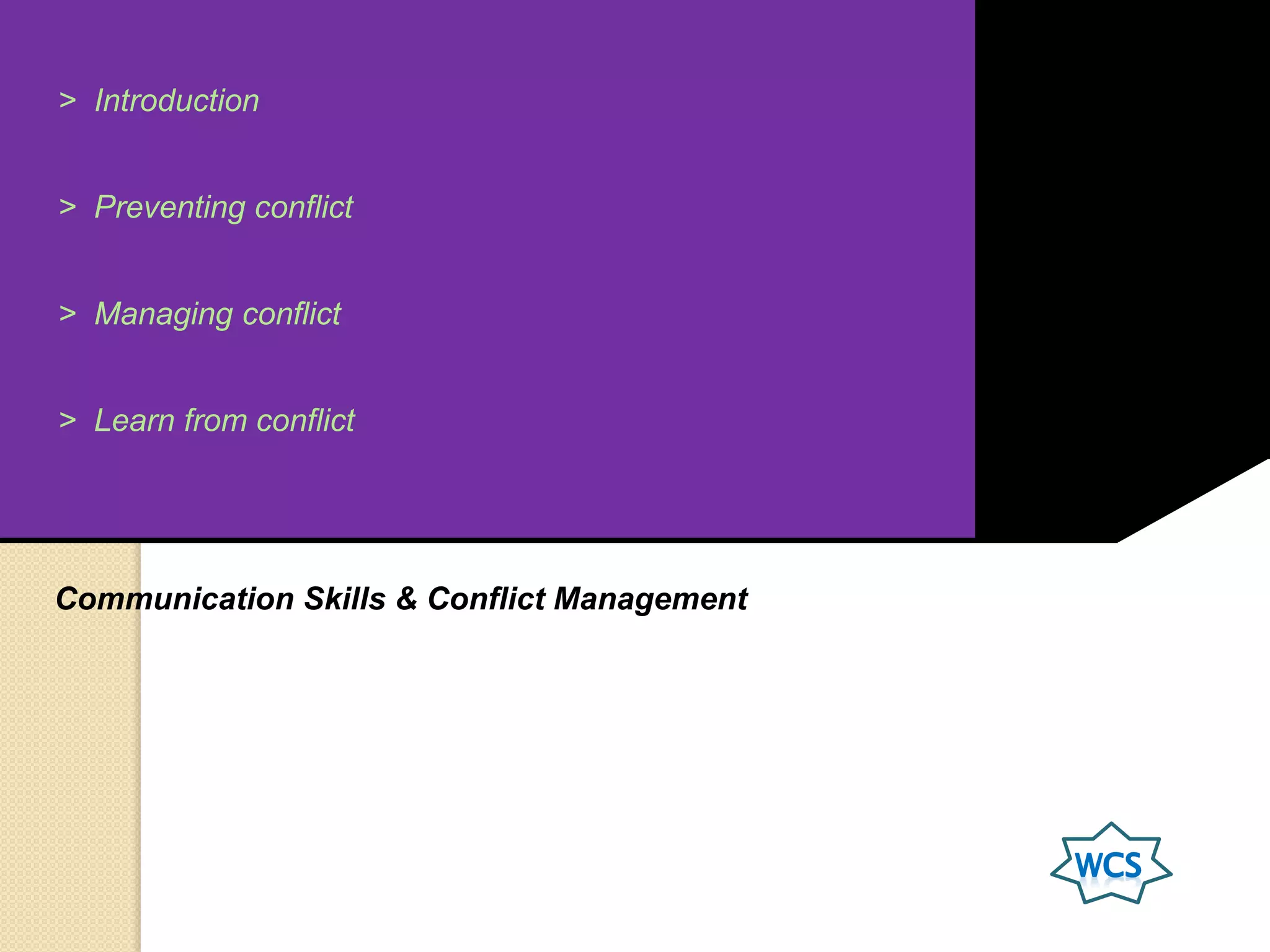 > Introduction

> Preventing conflict

> Managing conflict

> Learn from conflict

Communication Skills & Conflict Management

WCS